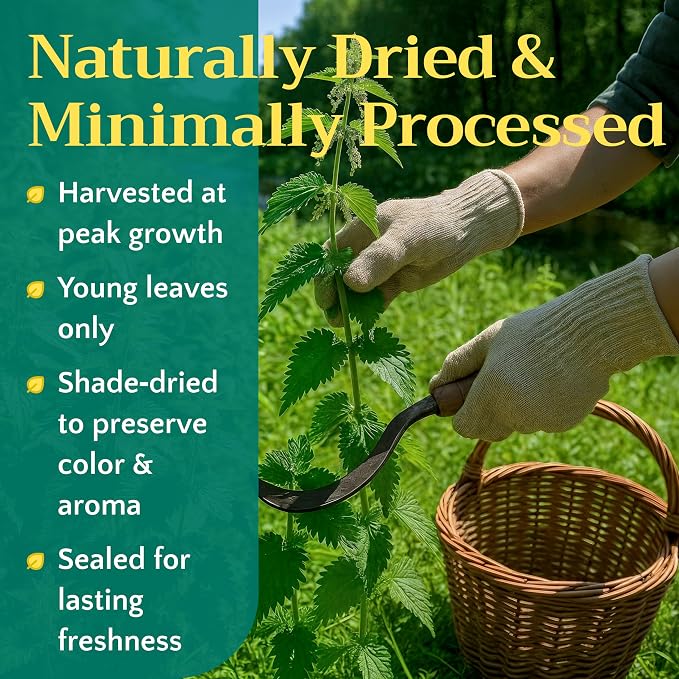 Naturally Dried &
Minimally Processed

• Harvested at peak growth
• Young leaves only
• Shade-dried to preserve color & aroma
• Sealed for lasting freshness